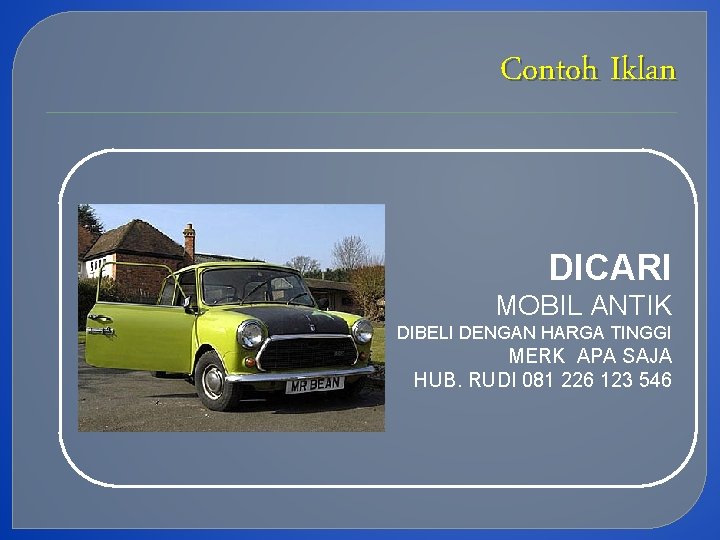 Contoh Iklan

MR BEAN

DICARI
MOBIL ANTIK
DIBELI DENGAN HARGA TINGGI
MERK APA SAJA
HUB. RUDI 081 226 123 546